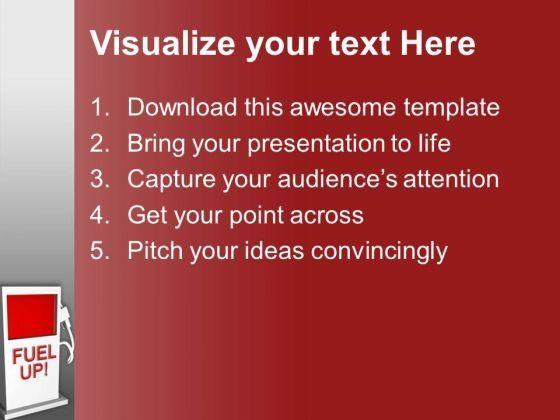 Visualize your text Here

1. Download this awesome template
2. Bring your presentation to life
3. Capture your audience's attention
4. Get your point across
5. Pitch your ideas convincingly

FUEL UP!